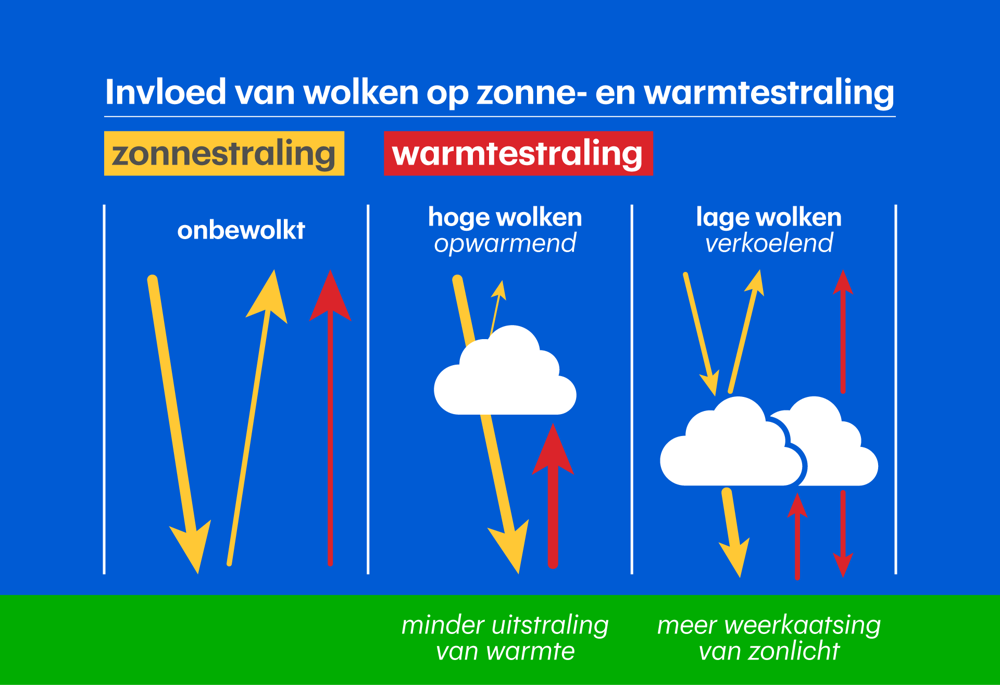 Invloed van wolken op zonne- en warmtestraling

zonnestraling

warmtestraling

onbewolkt

hoge wolken
opwarmend

lage wolken
verkoelend

minder uitstraling van warmte

meer weerkaatsing van zonlicht